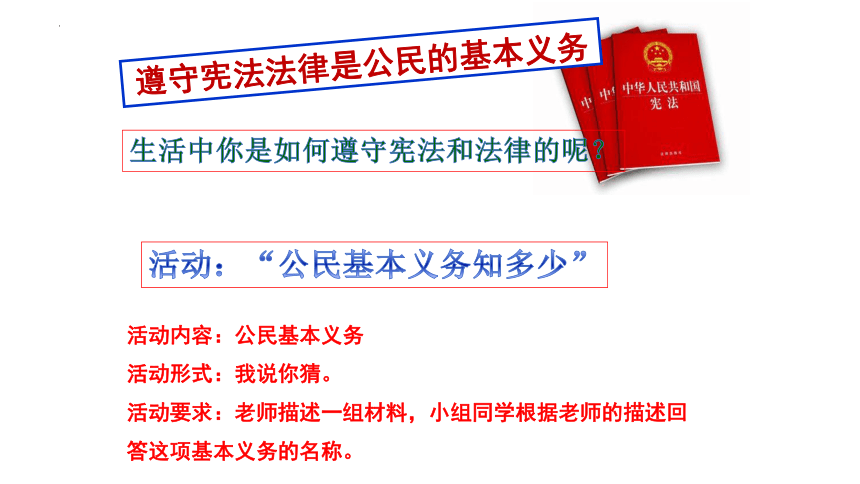 遵守宪法法律是公民的基本义务

中华人民共和国
宪法

生活中你是如何遵守宪法和法律的呢？

活动：“公民基本义务知多少”

活动内容：公民基本义务

活动形式：我说你猜。

活动要求：老师描述一组材料，小组同学根据老师的描述回答这项基本义务的名称。